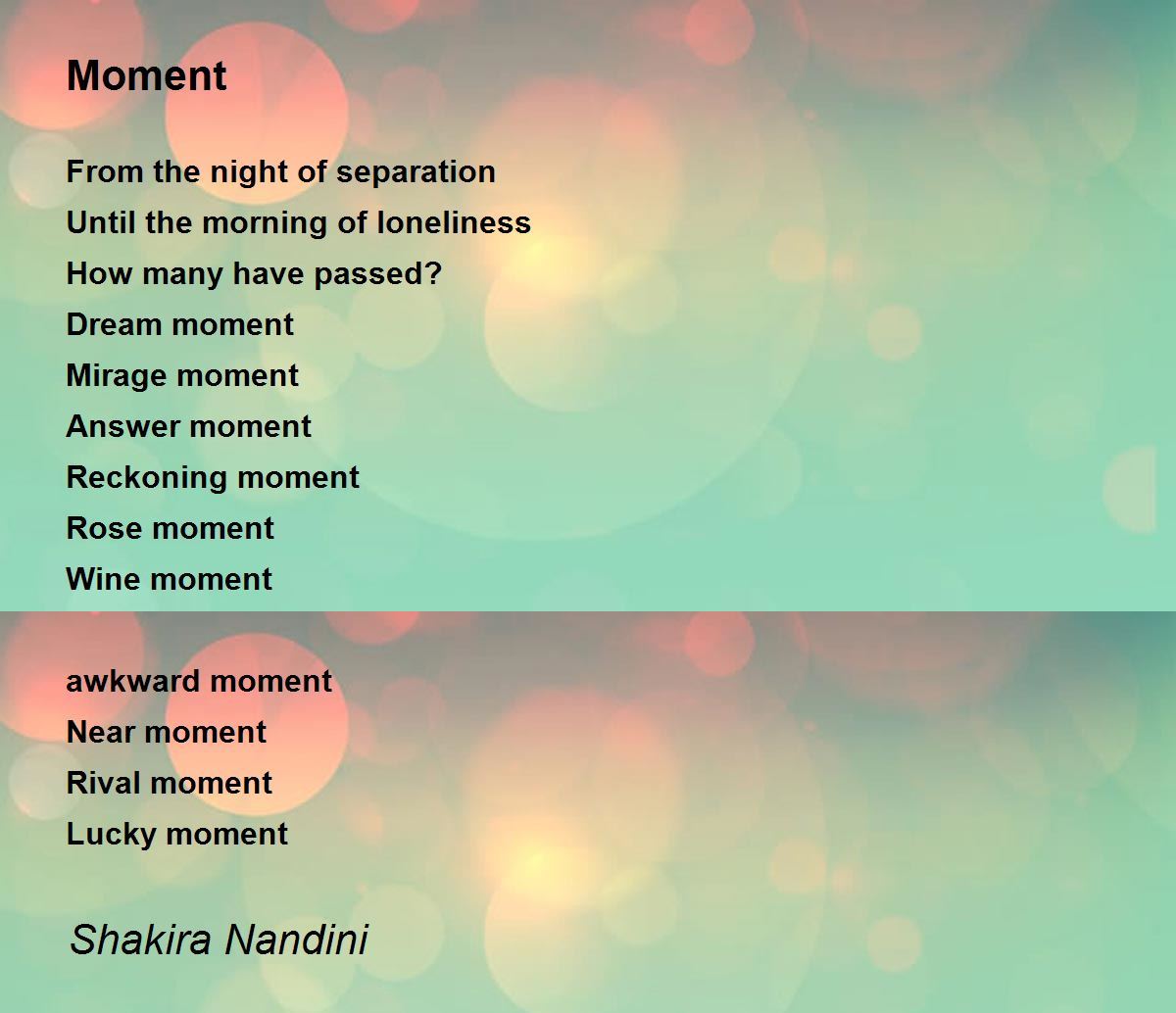 Moment

From the night of separation
Until the morning of loneliness
How many have passed?
Dream moment
Mirage moment
Answer moment
Reckoning moment
Rose moment
Wine moment

awkward moment
Near moment
Rival moment
Lucky moment

Shakira Nandini